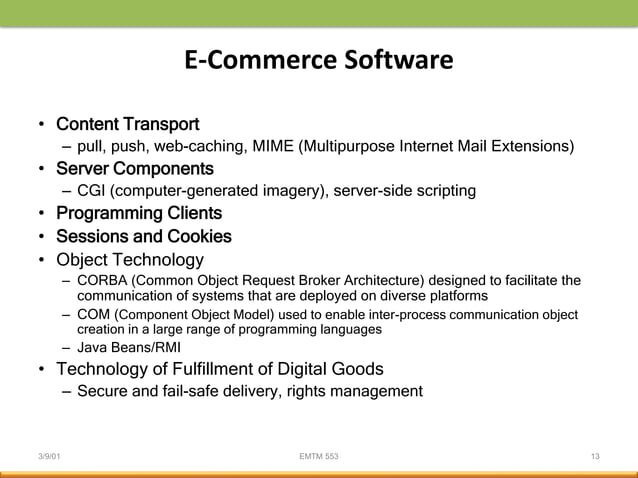 E-Commerce Software

• Content Transport
– pull, push, web-caching, MIME (Multipurpose Internet Mail Extensions)
• Server Components
– CGI (computer-generated imagery), server-side scripting
• Programming Clients
• Sessions and Cookies
• Object Technology
– CORBA (Common Object Request Broker Architecture) designed to facilitate the communication of systems that are deployed on diverse platforms
– COM (Component Object Model) used to enable inter-process communication object creation in a large range of programming languages
– Java Beans/RMI
• Technology of Fulfillment of Digital Goods
– Secure and fail-safe delivery, rights management

3/9/01
EMTM 553
13